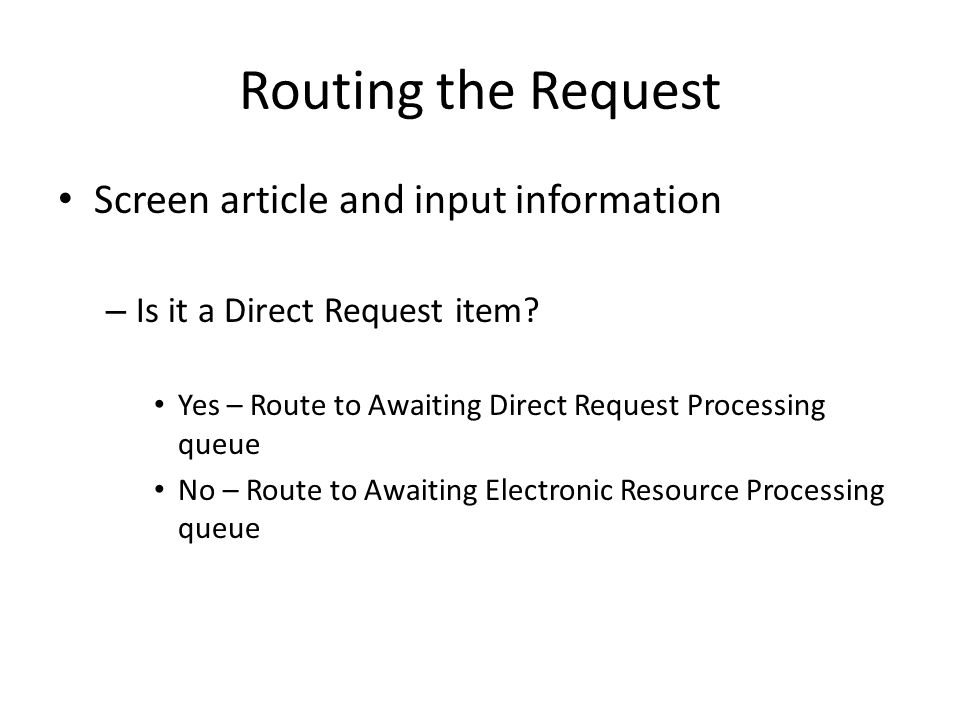 Routing the Request

• Screen article and input information

– Is it a Direct Request item?

• Yes – Route to Awaiting Direct Request Processing queue
• No – Route to Awaiting Electronic Resource Processing queue